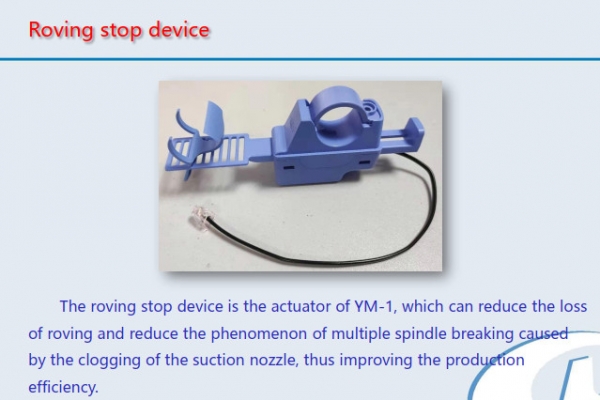 Roving stop device

The roving stop device is the actuator of YM-1, which can reduce the loss of roving and reduce the phenomenon of multiple spindle breaking caused by the clogging of the suction nozzle, thus improving the production efficiency.